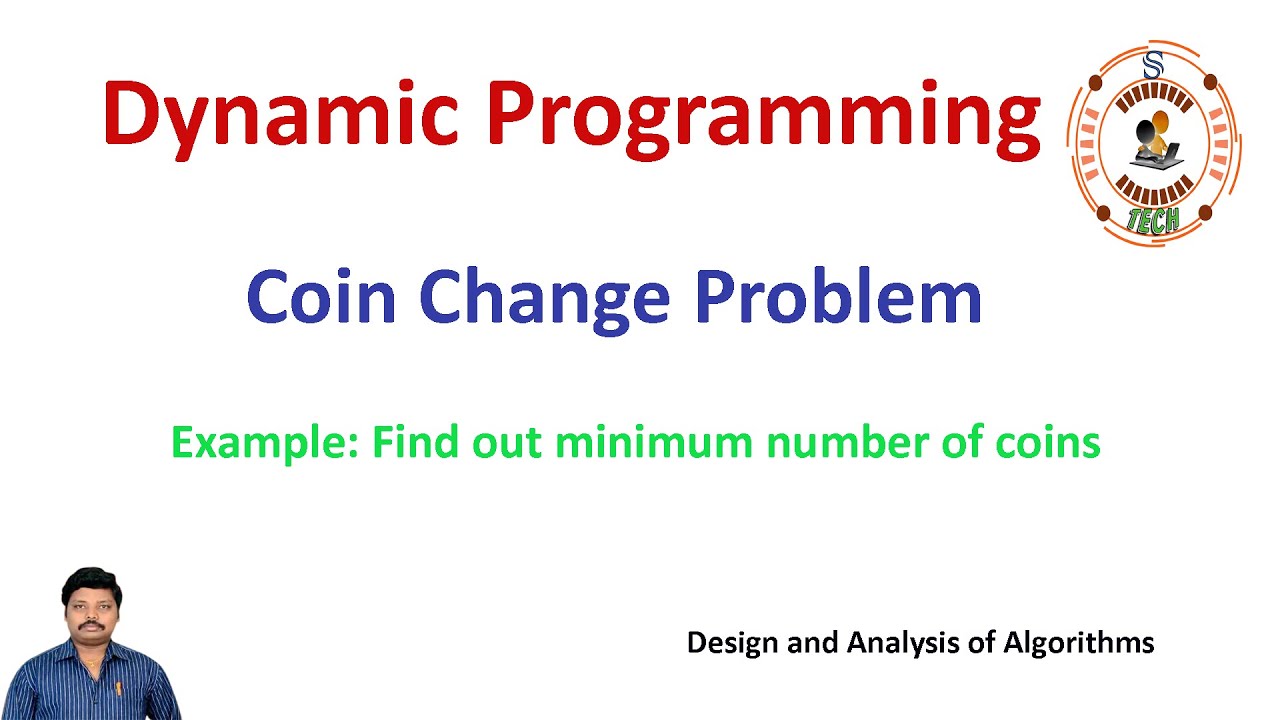 Dynamic Programming

S
TECH

Coin Change Problem

Example: Find out minimum number of coins

Design and Analysis of Algorithms